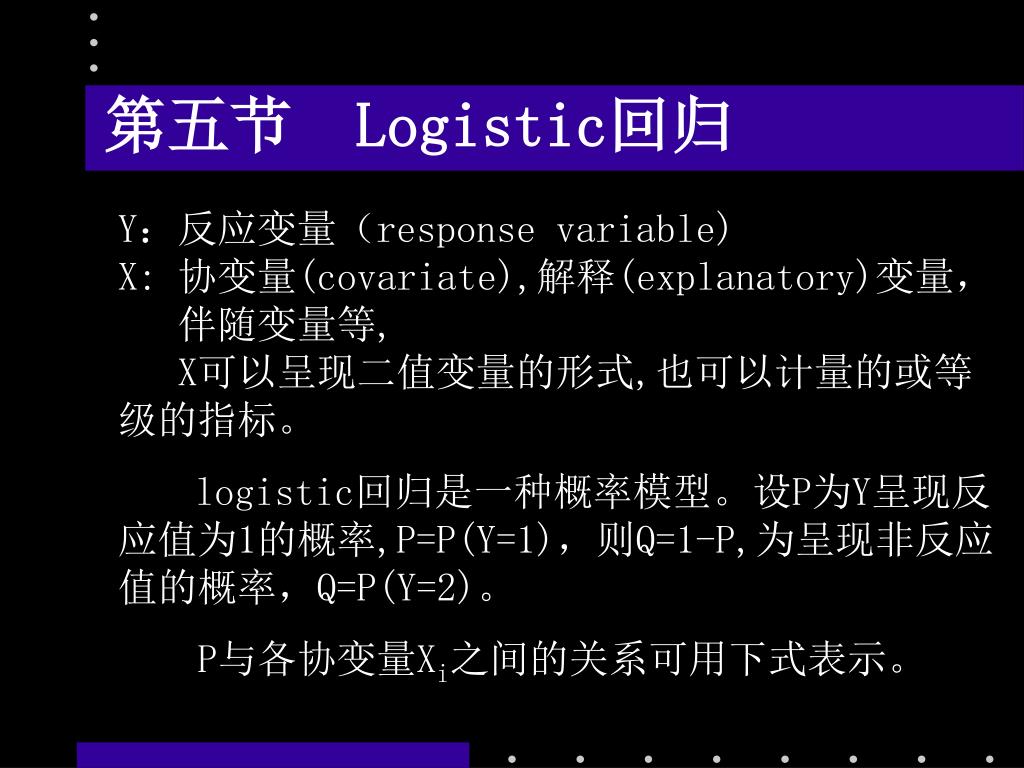 第五节　Logistic回归

Y：反应变量（response variable)
X: 协变量(covariate),解释(explanatory)变量，伴随变量等,
　X可以呈现二值变量的形式,也可以计量的或等级的指标。

logistic回归是一种概率模型。设P为Y呈现反应值为1的概率,P=P(Y=1)，则Q=1-P,为呈现非反应值的概率，Q=P(Y=2)。

P与各协变量$X_i$之间的关系可用下式表示。